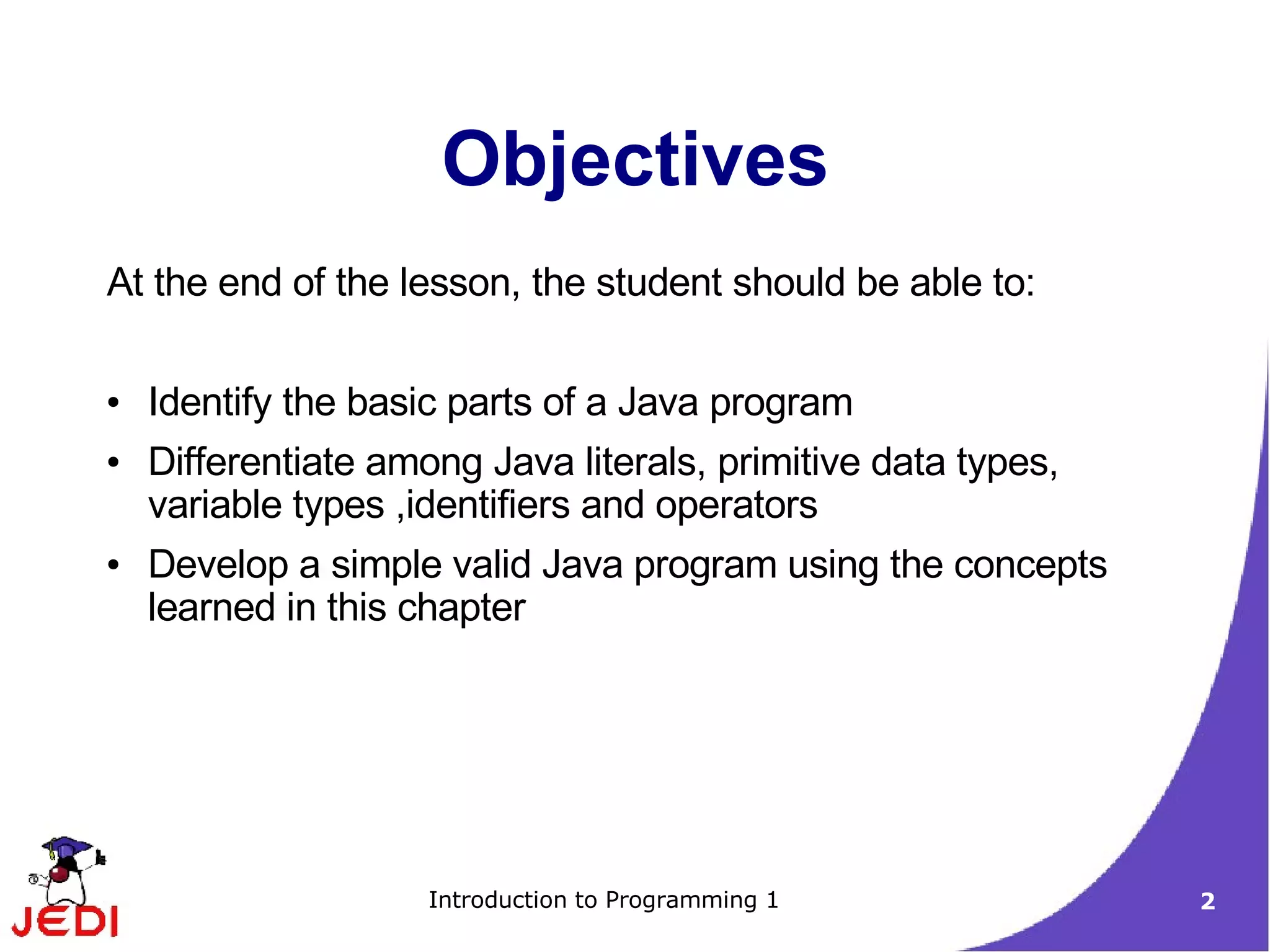 Objectives

At the end of the lesson, the student should be able to:

• Identify the basic parts of a Java program
• Differentiate among Java literals, primitive data types, variable types ,identifiers and operators
• Develop a simple valid Java program using the concepts learned in this chapter

JEDI

Introduction to Programming 1

2